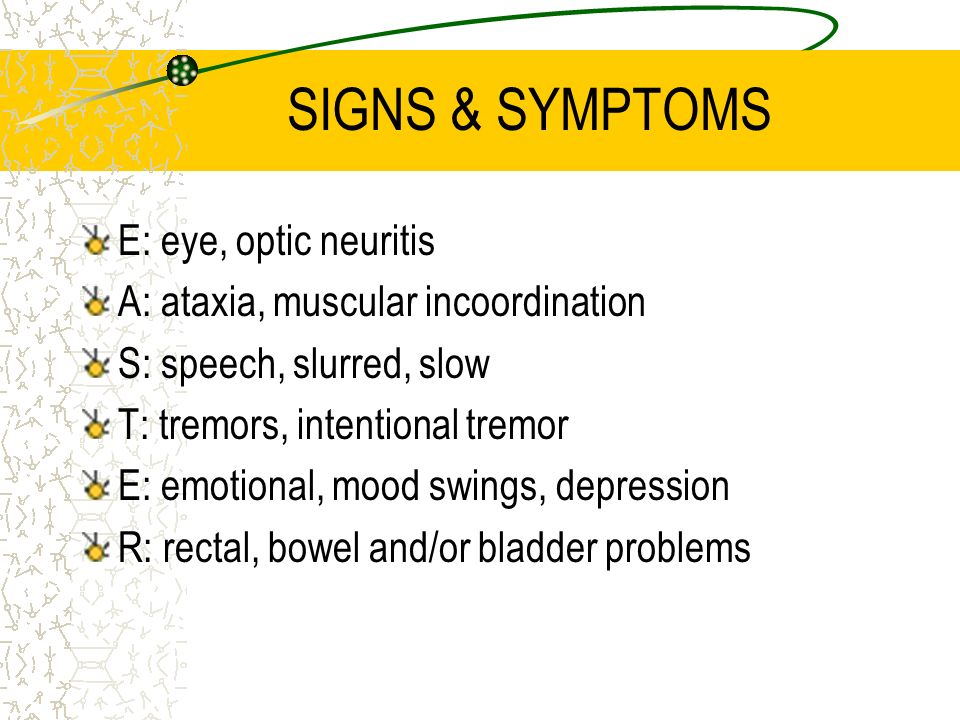 SIGNS & SYMPTOMS

E: eye, optic neuritis
A: ataxia, muscular incoordination
S: speech, slurred, slow
T: tremors, intentional tremor
E: emotional, mood swings, depression
R: rectal, bowel and/or bladder problems